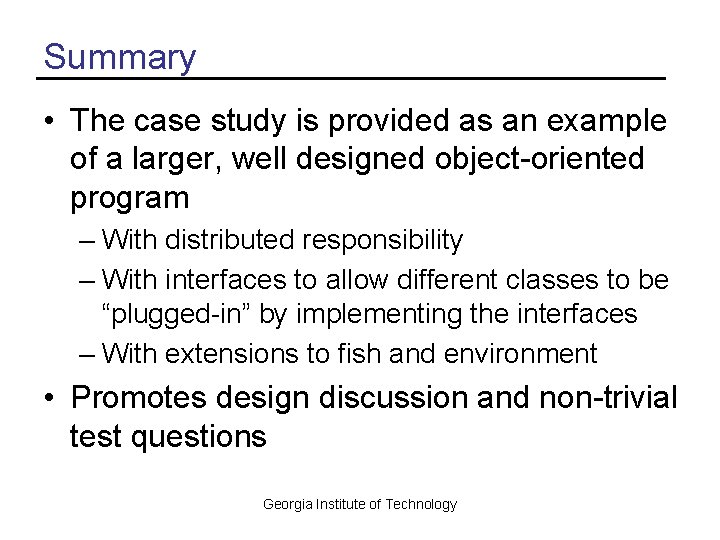 Summary

• The case study is provided as an example of a larger, well designed object-oriented program

– With distributed responsibility

– With interfaces to allow different classes to be “plugged-in” by implementing the interfaces

– With extensions to fish and environment

• Promotes design discussion and non-trivial test questions

Georgia Institute of Technology